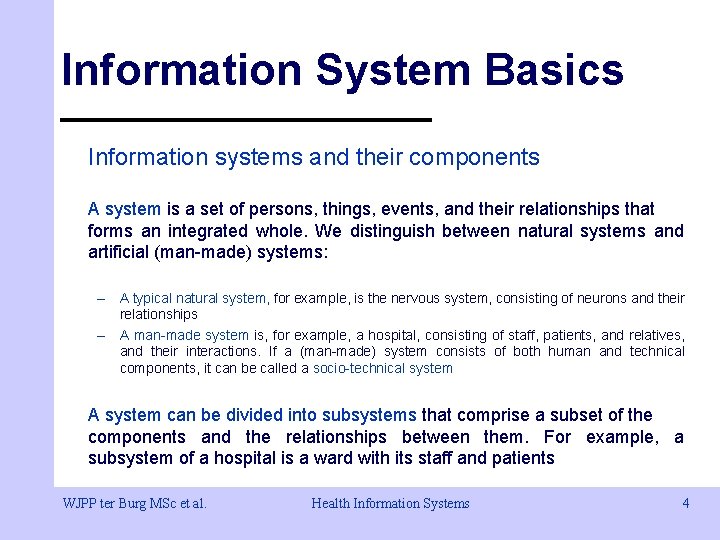 Information System Basics

Information systems and their components

A system is a set of persons, things, events, and their relationships that forms an integrated whole. We distinguish between natural systems and artificial (man-made) systems:

– A typical natural system, for example, is the nervous system, consisting of neurons and their relationships
– A man-made system is, for example, a hospital, consisting of staff, patients, and relatives, and their interactions. If a (man-made) system consists of both human and technical components, it can be called a socio-technical system

A system can be divided into subsystems that comprise a subset of the components and the relationships between them. For example, a subsystem of a hospital is a ward with its staff and patients

WJPP ter Burg MSc et al. Health Information Systems 4